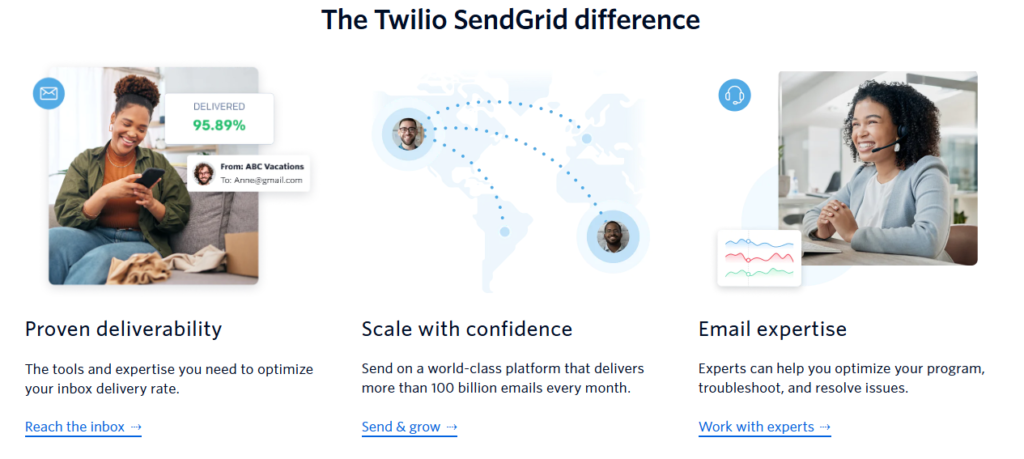 The Twilio SendGrid difference

DELIVERED
95.89%

From: ABC Vacations
To: Anne@gmail.com

Proven deliverability

The tools and expertise you need to optimize your inbox delivery rate.

Reach the inbox →

Scale with confidence

Send on a world-class platform that delivers more than 100 billion emails every month.

Send & grow →

Email expertise

Experts can help you optimize your program, troubleshoot, and resolve issues.

Work with experts →